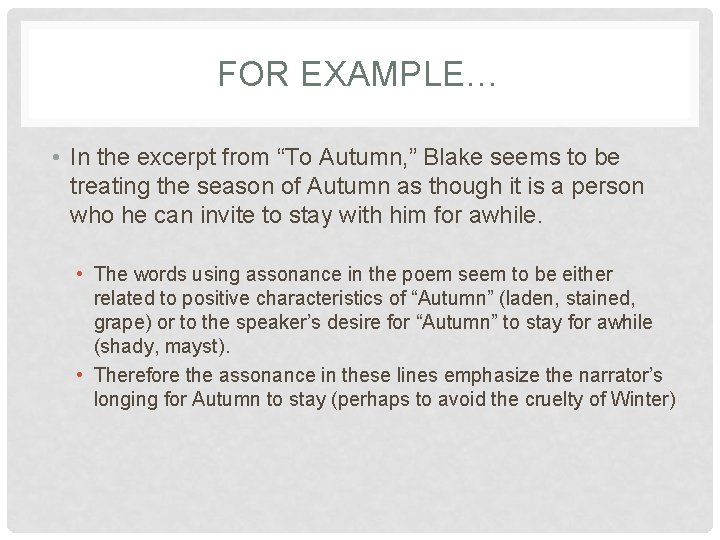 FOR EXAMPLE…

• In the excerpt from “To Autumn,” Blake seems to be treating the season of Autumn as though it is a person who he can invite to stay with him for awhile.

• The words using assonance in the poem seem to be either related to positive characteristics of “Autumn” (laden, stained, grape) or to the speaker’s desire for “Autumn” to stay for awhile (shady, mayst).

• Therefore the assonance in these lines emphasize the narrator’s longing for Autumn to stay (perhaps to avoid the cruelty of Winter)